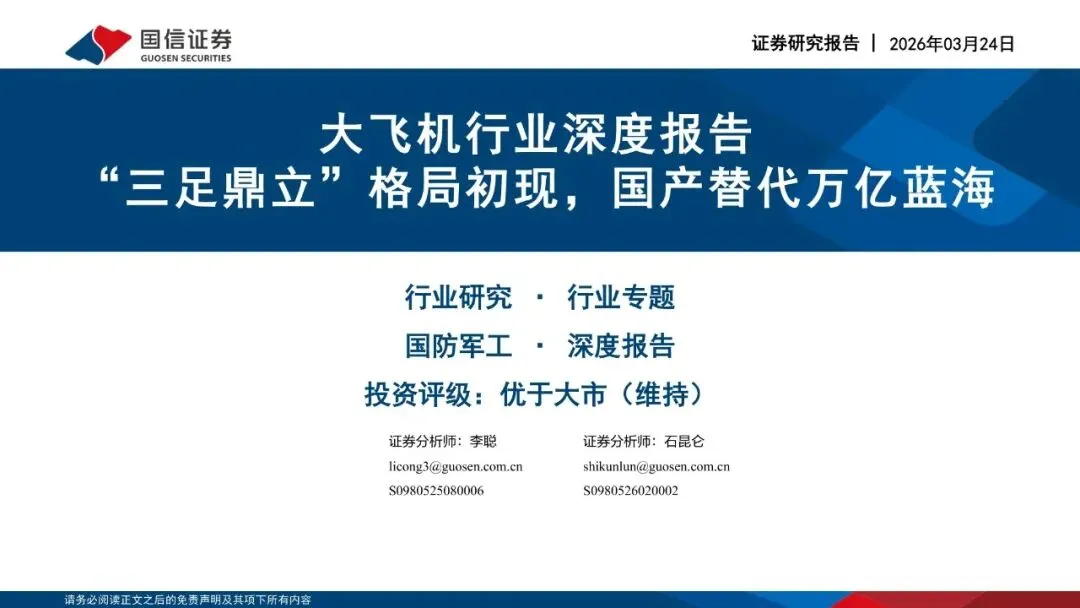 国信证券
GUOSEN SECURITIES

证券研究报告 | 2026年03月24日

大飞机行业深度报告
“三足鼎立”格局初现，国产替代万亿蓝海

行业研究 · 行业专题
国防军工 · 深度报告
投资评级：优于大市（维持）

证券分析师：李聪
licong3@guosen.com.cn
S0980525080006

证券分析师：石昆仑
shikunlun@guosen.com.cn
S0980526020002

请务必阅读正文之后的免责声明及其项下所有内容